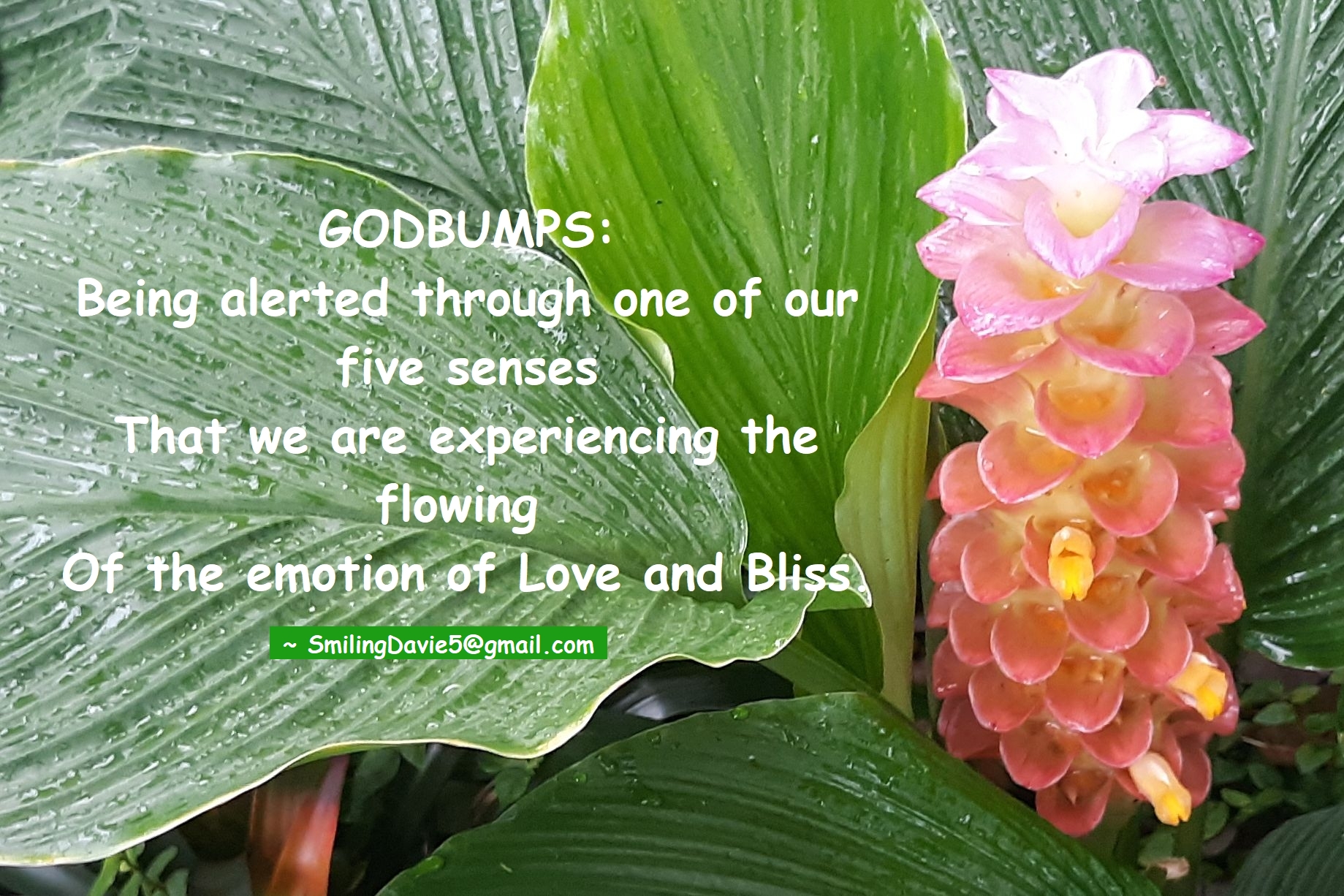 GODBUMPS:
Being alerted through one of our five senses
That we are experiencing the flowing
Of the emotion of Love and Bliss.

~ SmilingDavie5@gmail.com